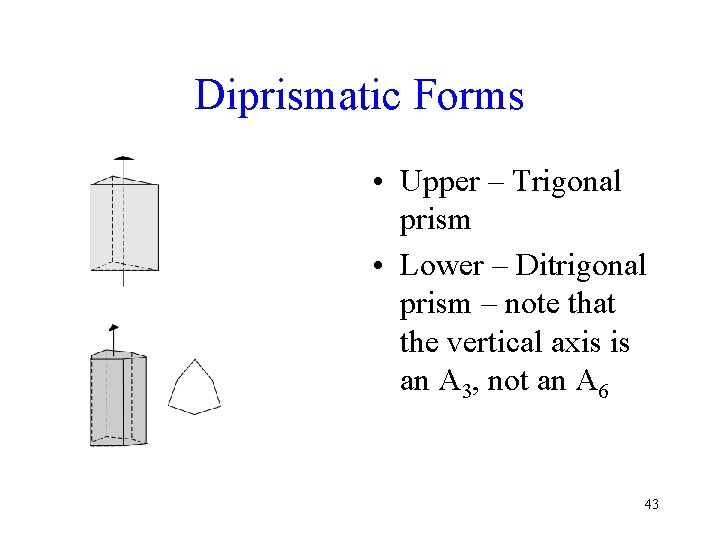 Diprismatic Forms

• Upper – Trigonal prism

• Lower – Ditrigonal prism – note that the vertical axis is an $A_3$, not an $A_6$

43